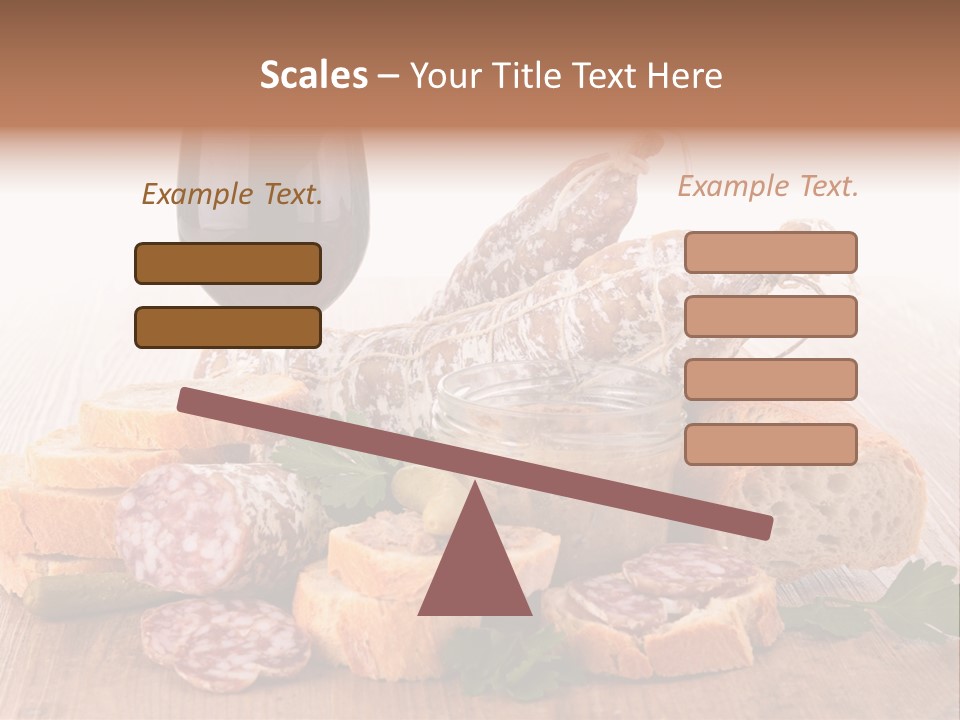 Scales – Your Title Text Here

Example Text.

Example Text.